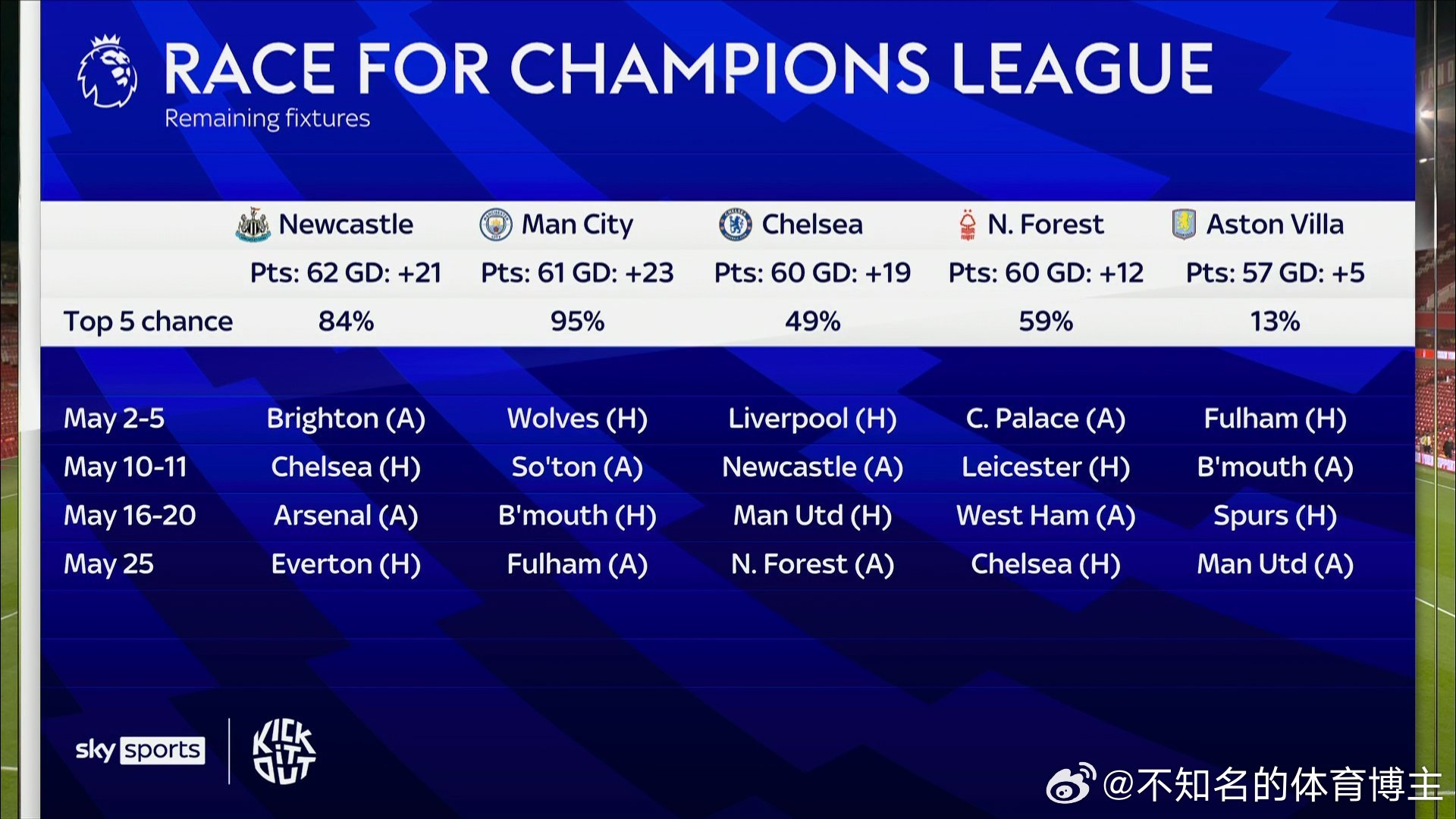 RACE FOR CHAMPIONS LEAGUE
Remaining fixtures

| | Newcastle | Man City | Chelsea | N. Forest | Aston Villa |
|---|---|---|---|---|---|
| | Pts: 62 GD: +21 | Pts: 61 GD: +23 | Pts: 60 GD: +19 | Pts: 60 GD: +12 | Pts: 57 GD: +5 |
| Top 5 chance | 84% | 95% | 49% | 59% | 13% |
| May 2-5 | Brighton (A) | Wolves (H) | Liverpool (H) | C. Palace (A) | Fulham (H) |
| May 10-11 | Chelsea (H) | So'ton (A) | Newcastle (A) | Leicester (H) | B'mouth (A) |
| May 16-20 | Arsenal (A) | B'mouth (H) | Man Utd (H) | West Ham (A) | Spurs (H) |
| May 25 | Everton (H) | Fulham (A) | N. Forest (A) | Chelsea (H) | Man Utd (A) |

sky sports
KICK IT OUT
@不知名的体育博主